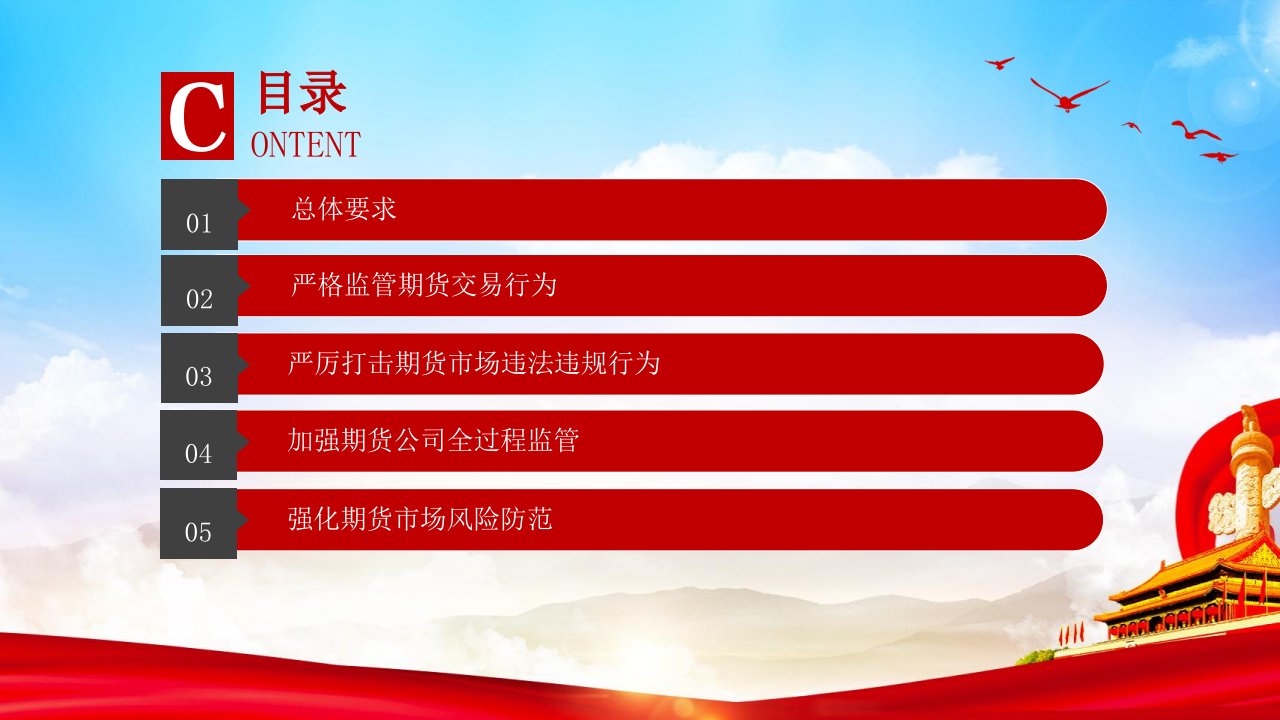 C 目录
ONTENT

01 总体要求

02 严格监管期货交易行为

03 严厉打击期货市场违法违规行为

04 加强期货公司全过程监管

05 强化期货市场风险防范